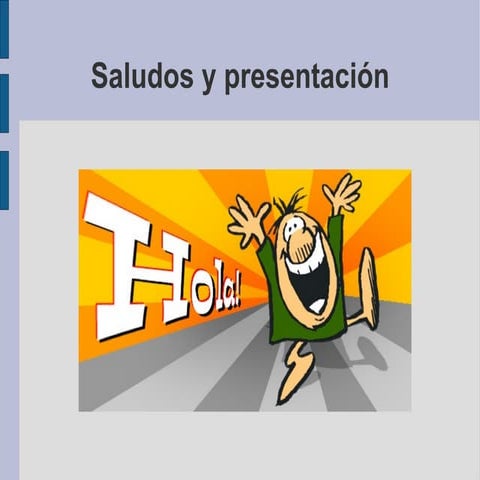 Saludos y presentación

Hola!